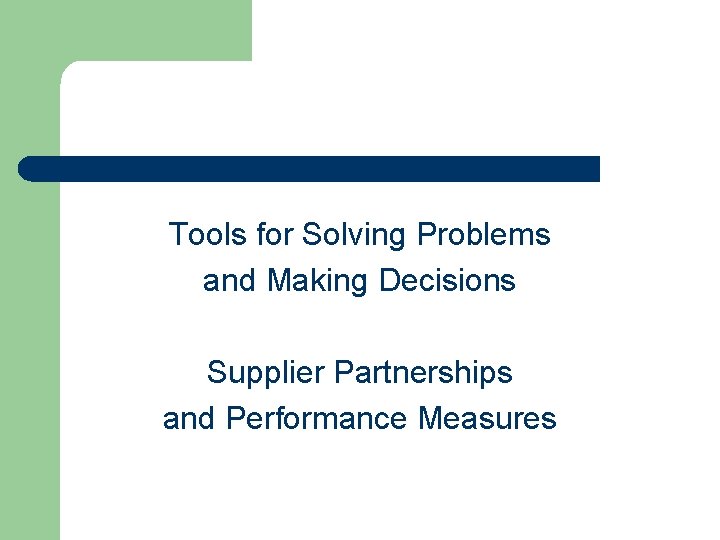 Tools for Solving Problems
and Making Decisions

Supplier Partnerships
and Performance Measures